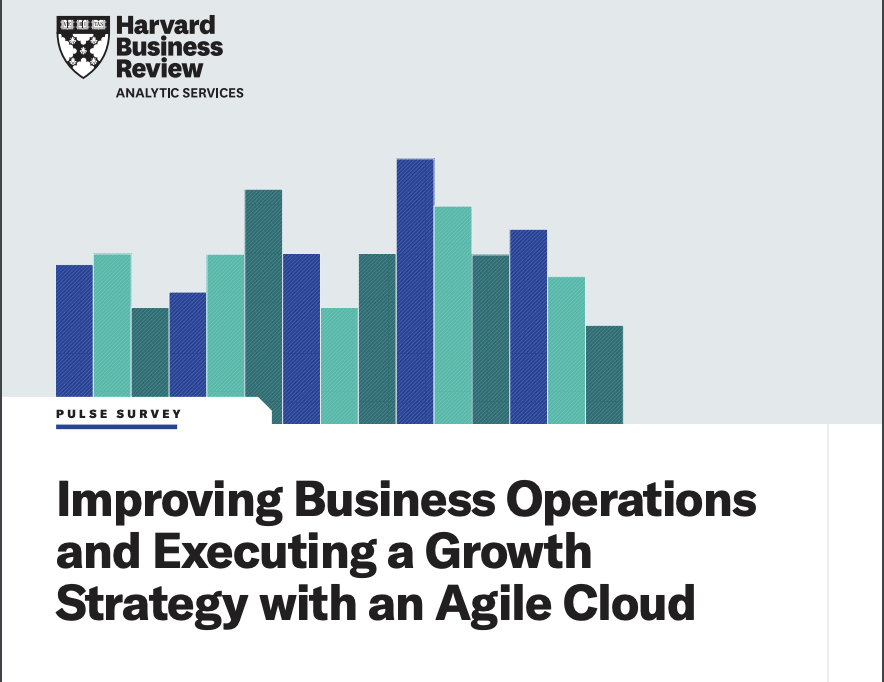 Harvard Business Review
ANALYTIC SERVICES

PULSE SURVEY

Improving Business Operations and Executing a Growth Strategy with an Agile Cloud